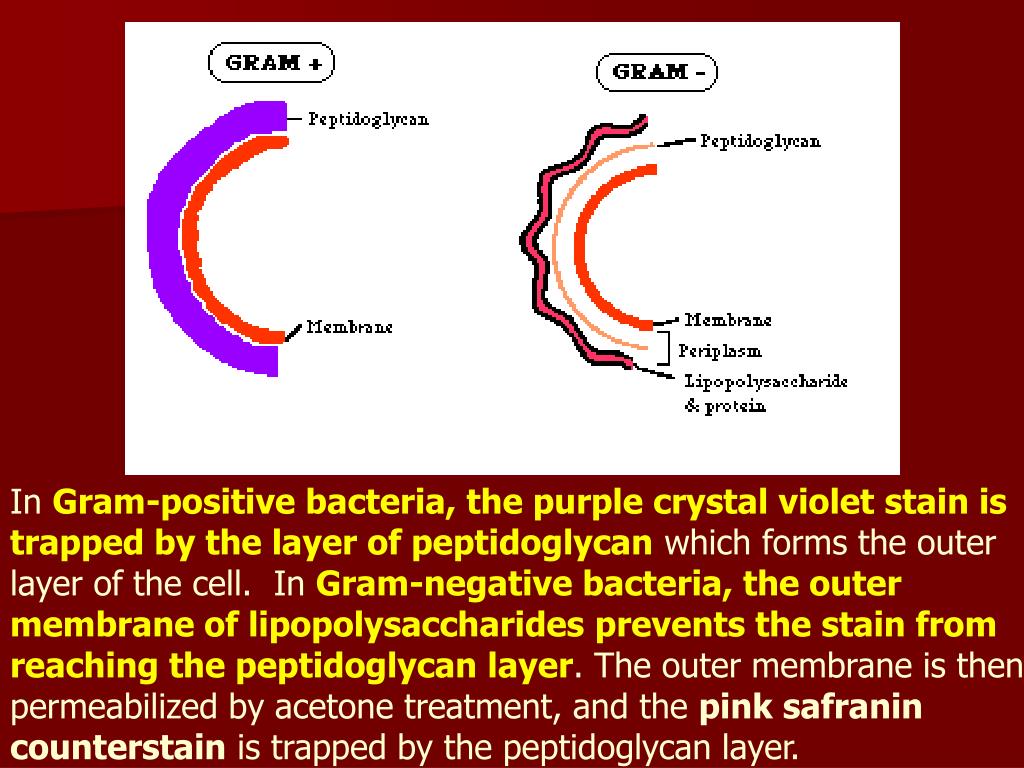 GRAM +

Peptidoglycan

Membrane

GRAM -

Peptidoglycan

Membrane

Periplasm

Lipopolysaccharide & protein

In Gram-positive bacteria, the purple crystal violet stain is trapped by the layer of peptidoglycan which forms the outer layer of the cell. In Gram-negative bacteria, the outer membrane of lipopolysaccharides prevents the stain from reaching the peptidoglycan layer. The outer membrane is then permeabilized by acetone treatment, and the pink safranin counterstain is trapped by the peptidoglycan layer.